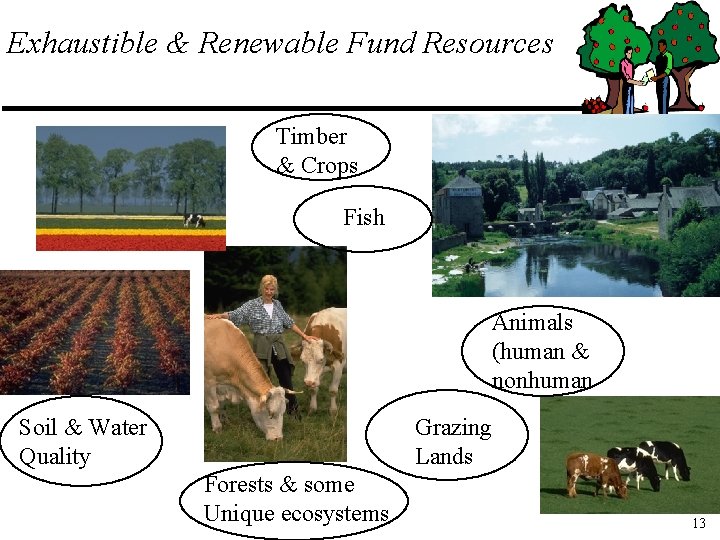 Exhaustible & Renewable Fund Resources

Timber & Crops

Fish

Animals (human & nonhuman

Soil & Water Quality

Grazing Lands

Forests & some Unique ecosystems

13